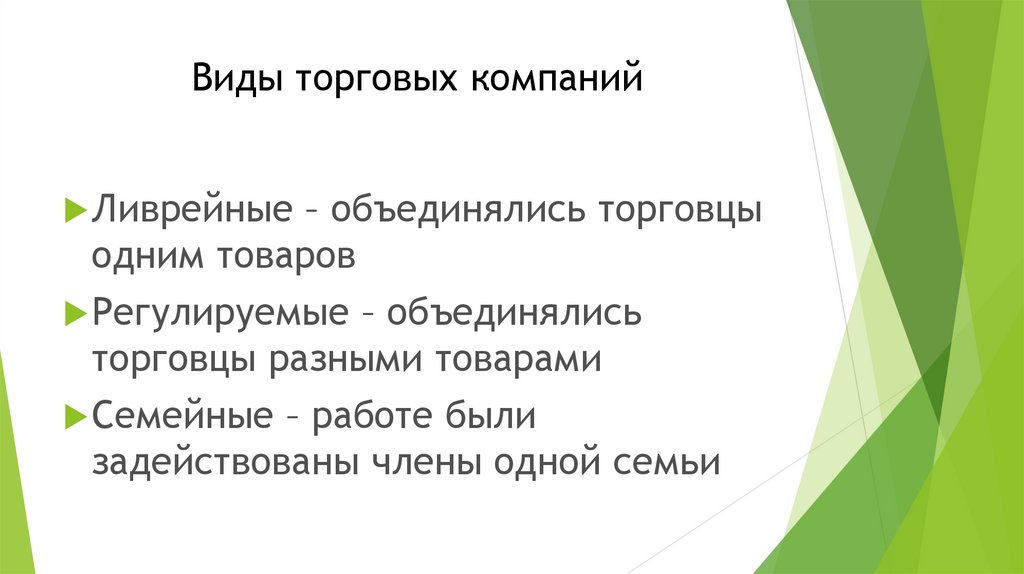 Виды торговых компаний

Ливрейные – объединялись торговцы одним товаров

Регулируемые – объединялись торговцы разными товарами

Семейные – работе были задействованы члены одной семьи